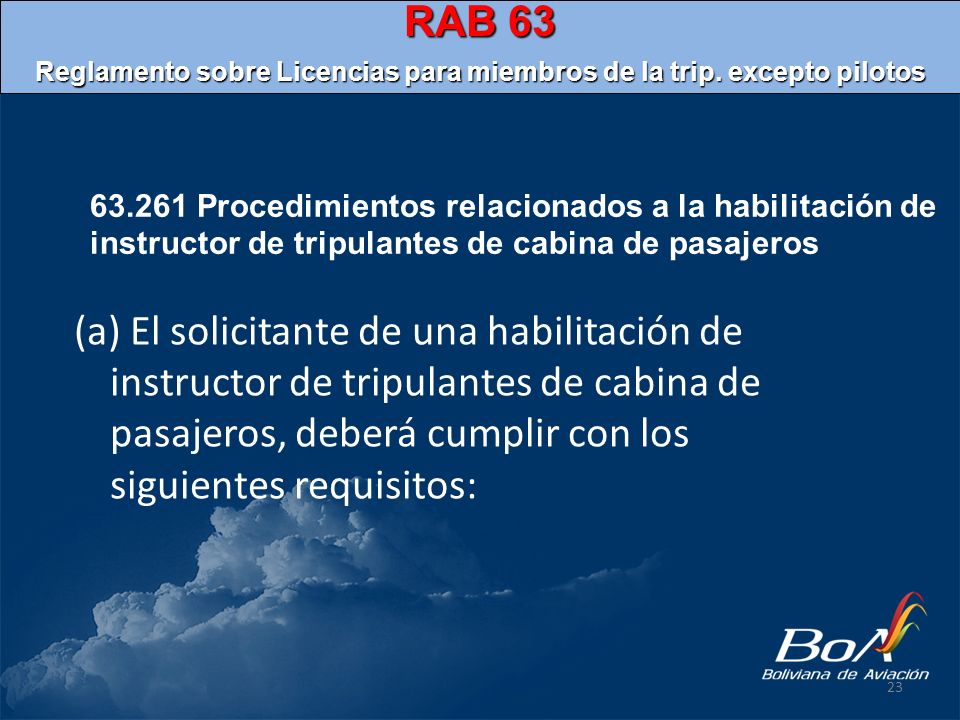 RAB 63

Reglamento sobre Licencias para miembros de la trip. excepto pilotos

63.261 Procedimientos relacionados a la habilitación de instructor de tripulantes de cabina de pasajeros

(a) El solicitante de una habilitación de instructor de tripulantes de cabina de pasajeros, deberá cumplir con los siguientes requisitos:

BoA
Boliviana de Aviación

23